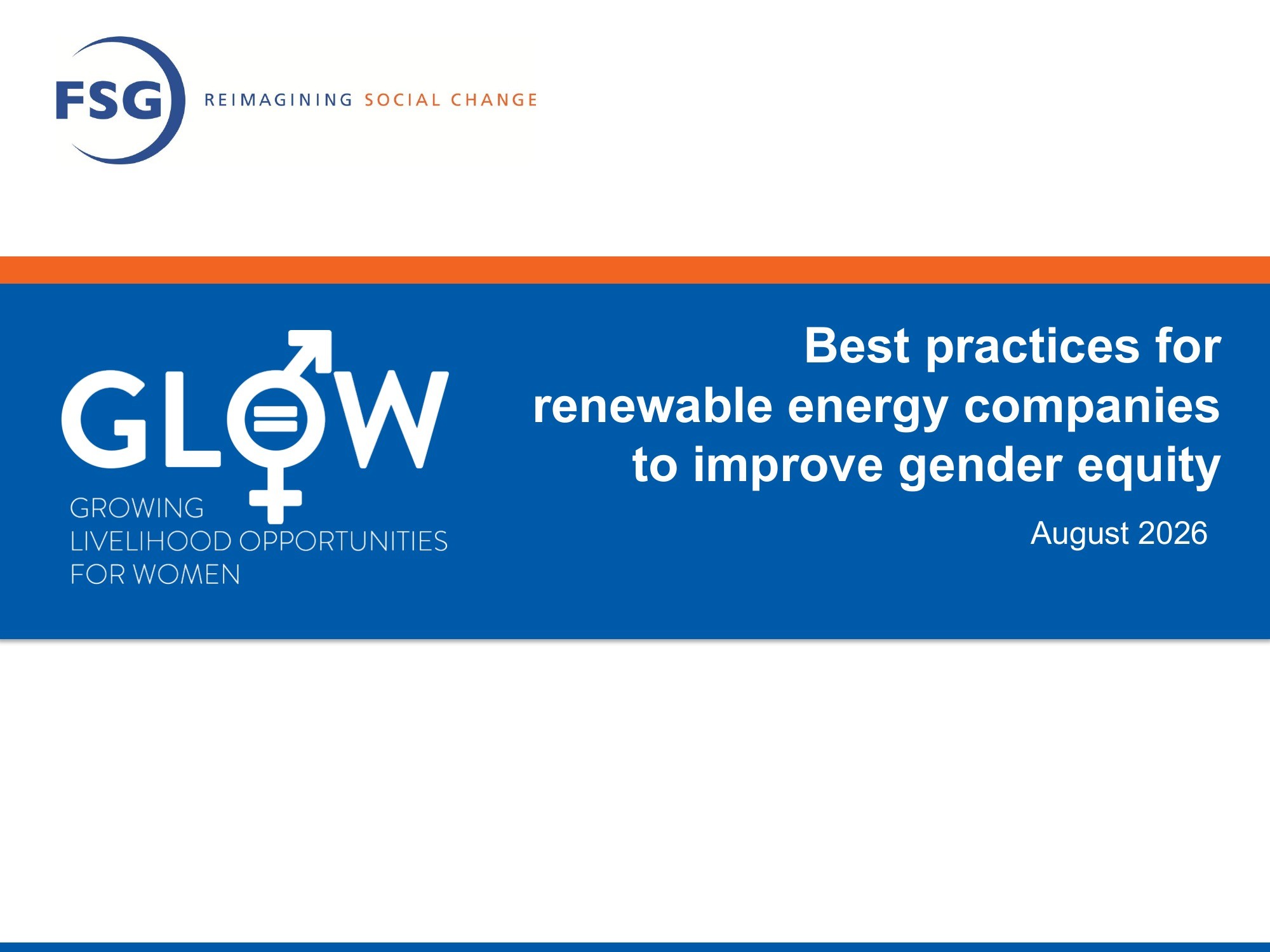 FSG REIMAGINING SOCIAL CHANGE

GLOW
GROWING LIVELIHOOD OPPORTUNITIES FOR WOMEN

Best practices for renewable energy companies to improve gender equity

August 2026